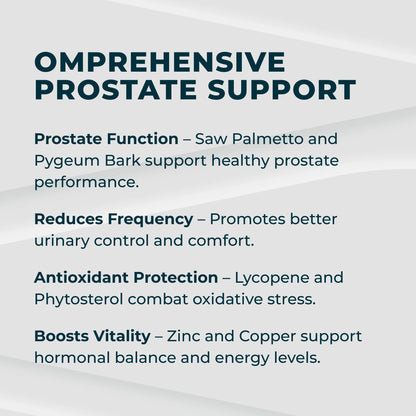 OMPREHENSIVE PROSTATE SUPPORT

Prostate Function – Saw Palmetto and Pygeum Bark support healthy prostate performance.

Reduces Frequency – Promotes better urinary control and comfort.

Antioxidant Protection – Lycopene and Phytosterol combat oxidative stress.

Boosts Vitality – Zinc and Copper support hormonal balance and energy levels.